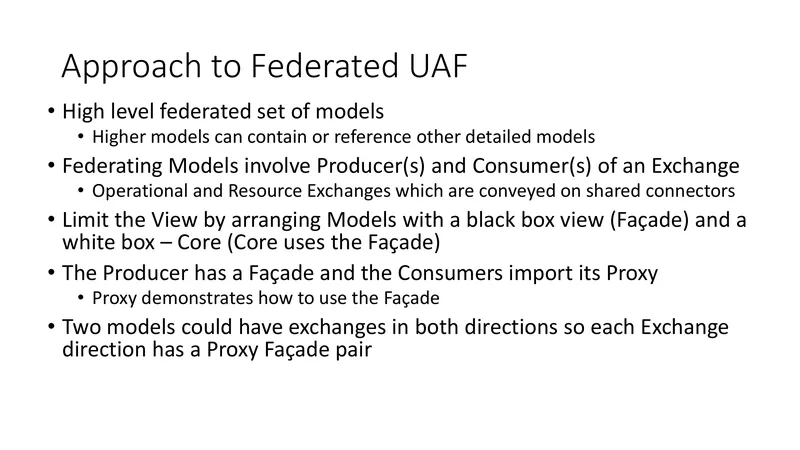 Approach to Federated UAF

• High level federated set of models
  • Higher models can contain or reference other detailed models
• Federating Models involve Producer(s) and Consumer(s) of an Exchange
  • Operational and Resource Exchanges which are conveyed on shared connectors
• Limit the View by arranging Models with a black box view (Façade) and a white box – Core (Core uses the Façade)
• The Producer has a Façade and the Consumers import its Proxy
  • Proxy demonstrates how to use the Façade
• Two models could have exchanges in both directions so each Exchange direction has a Proxy Façade pair